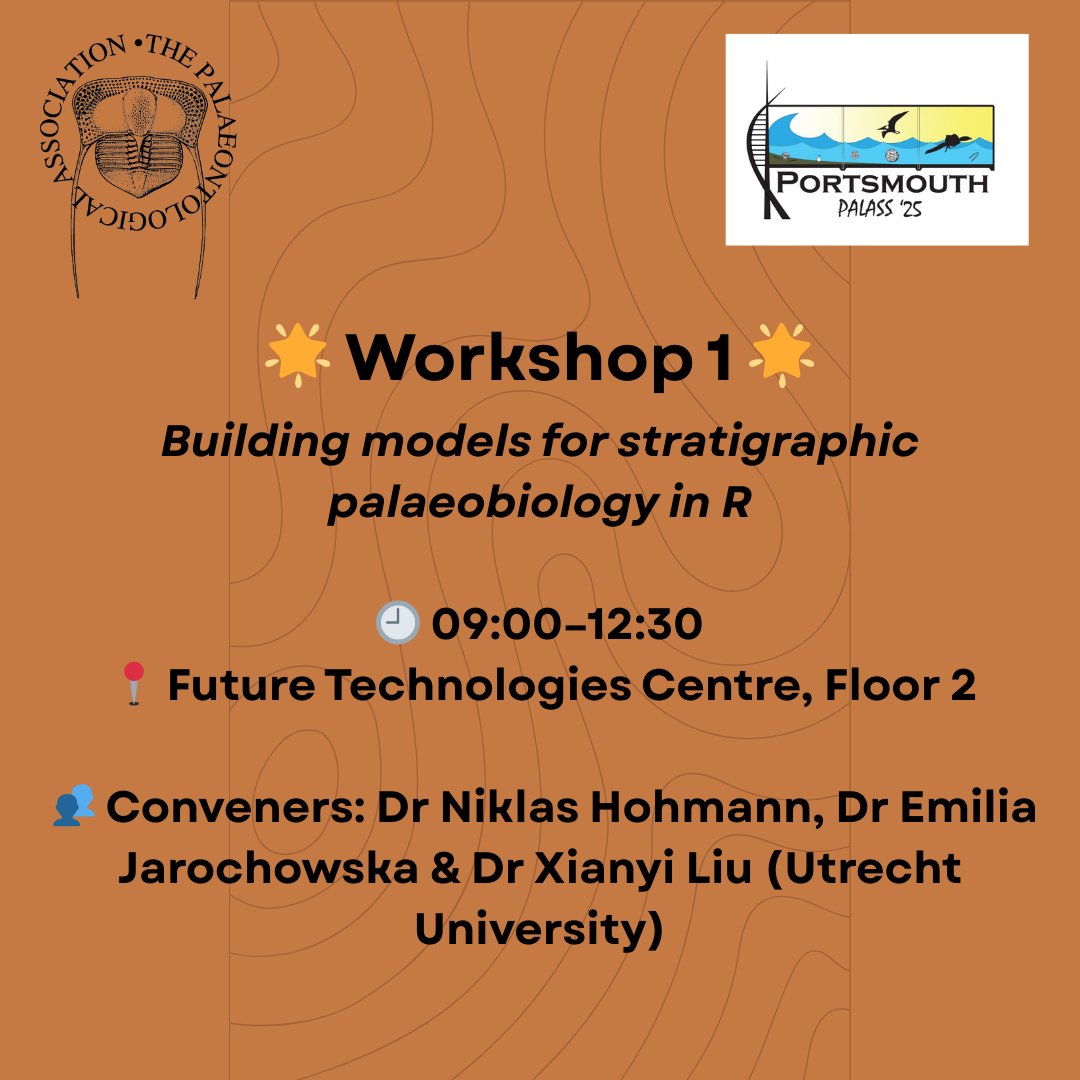 THE PALAEONTOLOGICAL ASSOCIATION

PORTSMOUTH
PALASS '25

🌟 Workshop 1 🌟
Building models for stratigraphic palaeobiology in R

🕘 09:00–12:30
📍 Future Technologies Centre, Floor 2

👥 Conveners: Dr Niklas Hohmann, Dr Emilia Jarochowska & Dr Xianyi Liu (Utrecht University)